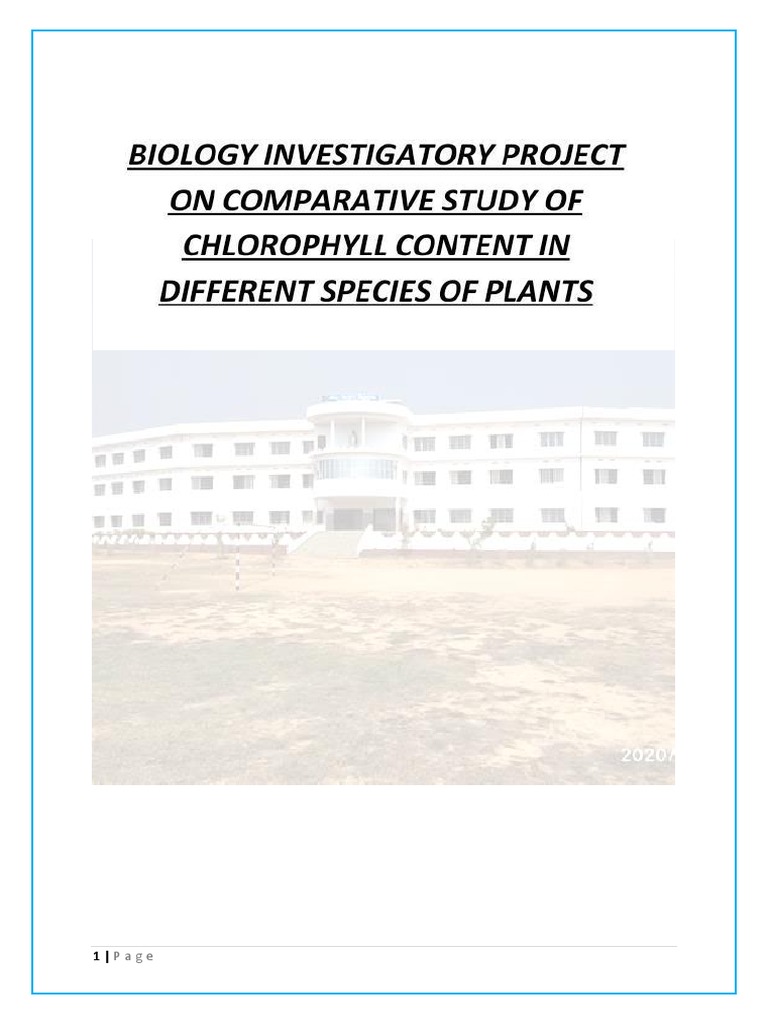 BIOLOGY INVESTIGATORY PROJECT ON COMPARATIVE STUDY OF CHLOROPHYLL CONTENT IN DIFFERENT SPECIES OF PLANTS

2020/

1 | P a g e